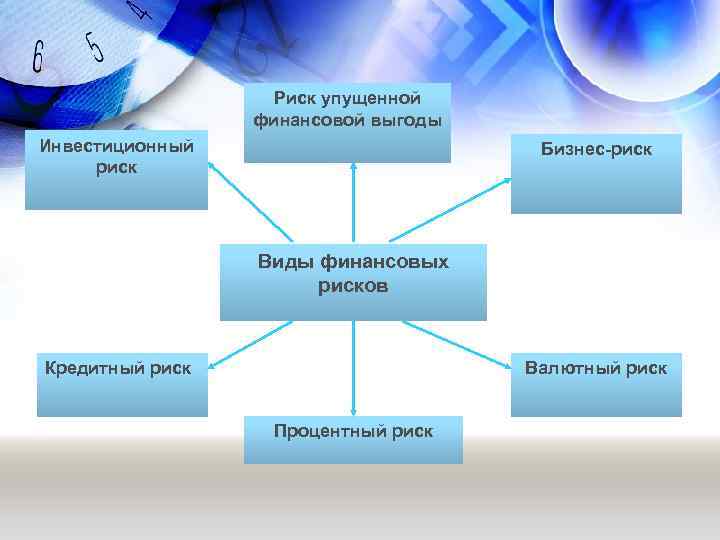 6 5 4

Риск упущенной финансовой выгоды

Инвестиционный риск

Бизнес-риск

Виды финансовых рисков

Кредитный риск

Валютный риск

Процентный риск